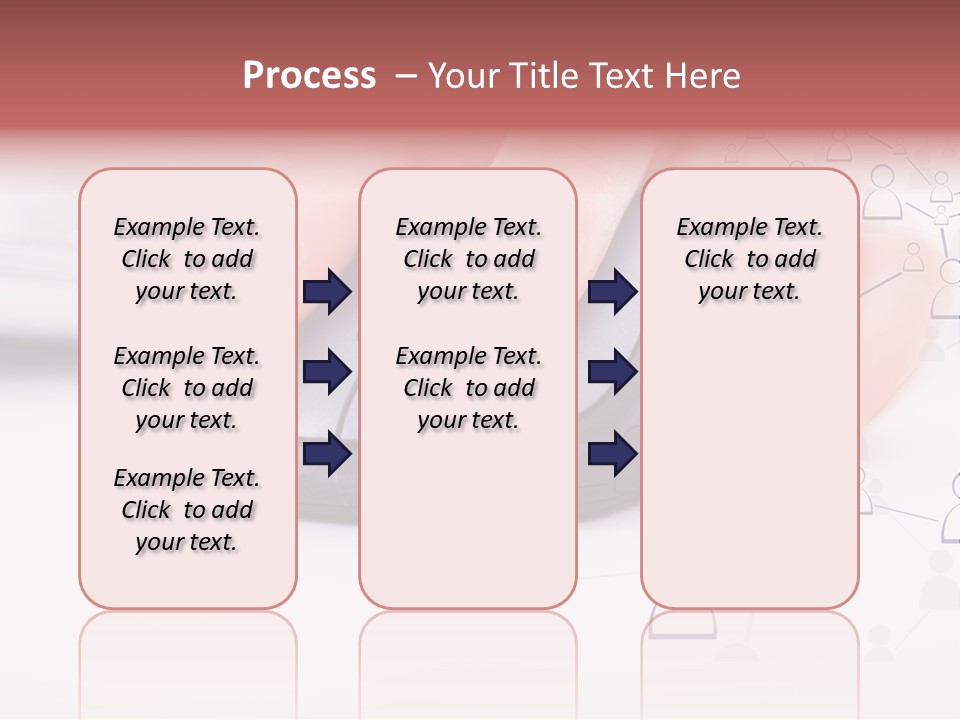 Process – Your Title Text Here

Example Text. Click to add your text.

Example Text. Click to add your text.

Example Text. Click to add your text.

Example Text. Click to add your text.

Example Text. Click to add your text.

Example Text. Click to add your text.